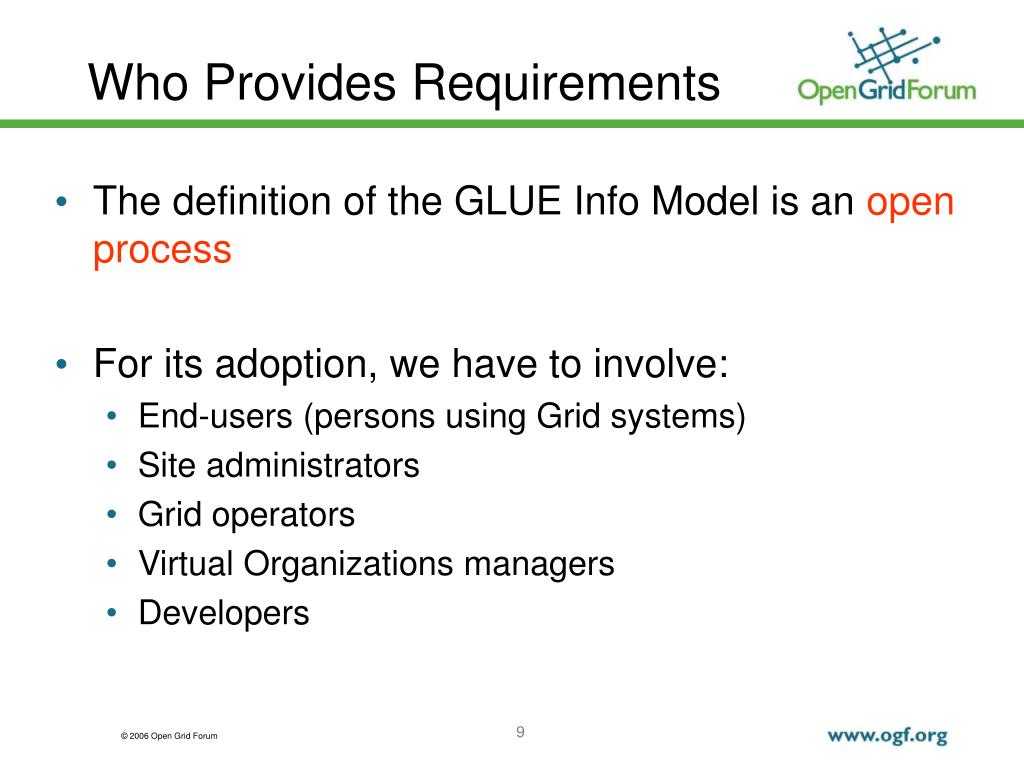 Who Provides Requirements

OpenGridForum

• The definition of the GLUE Info Model is an open process

• For its adoption, we have to involve:
  • End-users (persons using Grid systems)
  • Site administrators
  • Grid operators
  • Virtual Organizations managers
  • Developers

© 2006 Open Grid Forum

9

www.ogf.org